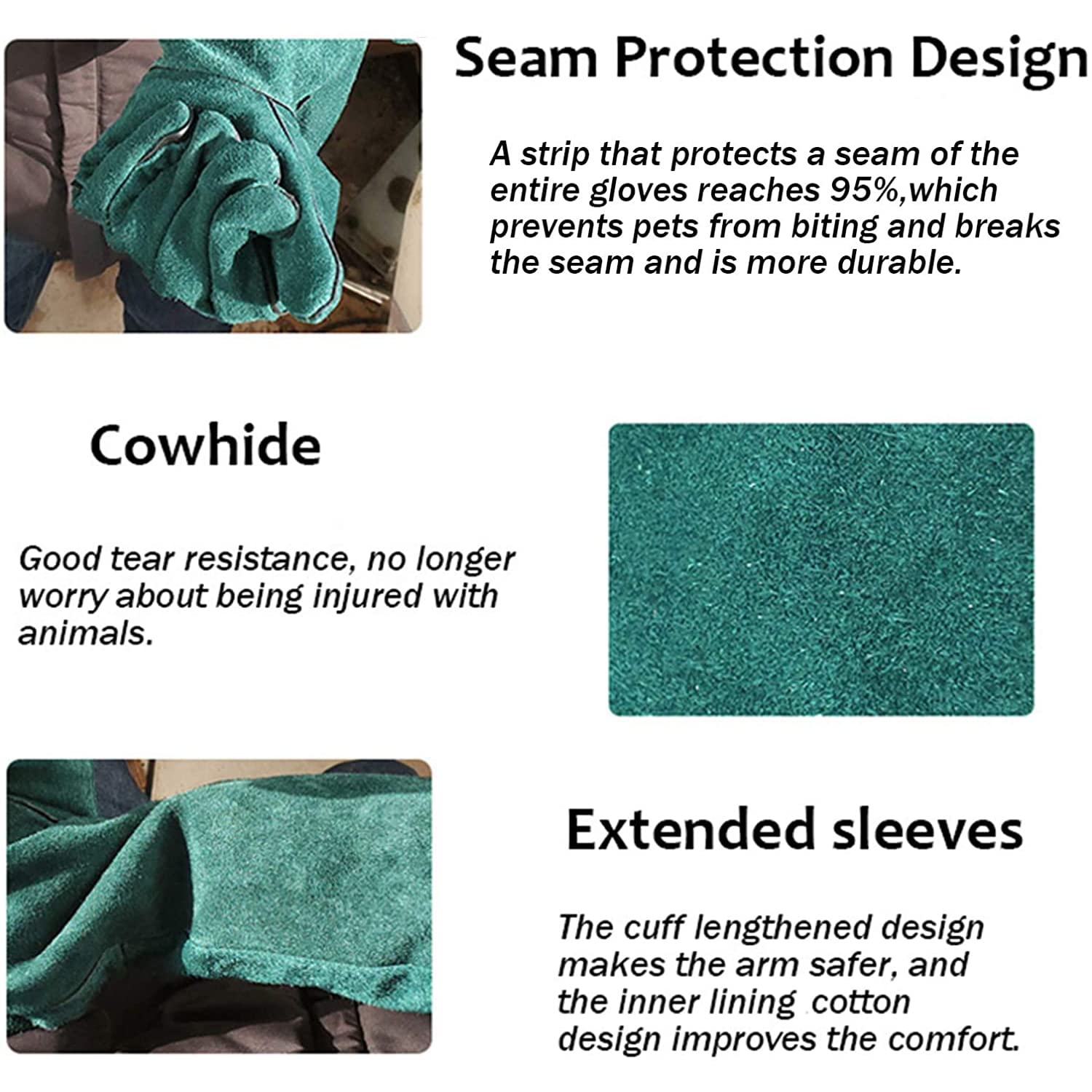 Seam Protection Design

A strip that protects a seam of the entire gloves reaches 95%,which prevents pets from biting and breaks the seam and is more durable.

Cowhide

Good tear resistance, no longer worry about being injured with animals.

Extended sleeves

The cuff lengthened design makes the arm safer, and the inner lining cotton design improves the comfort.